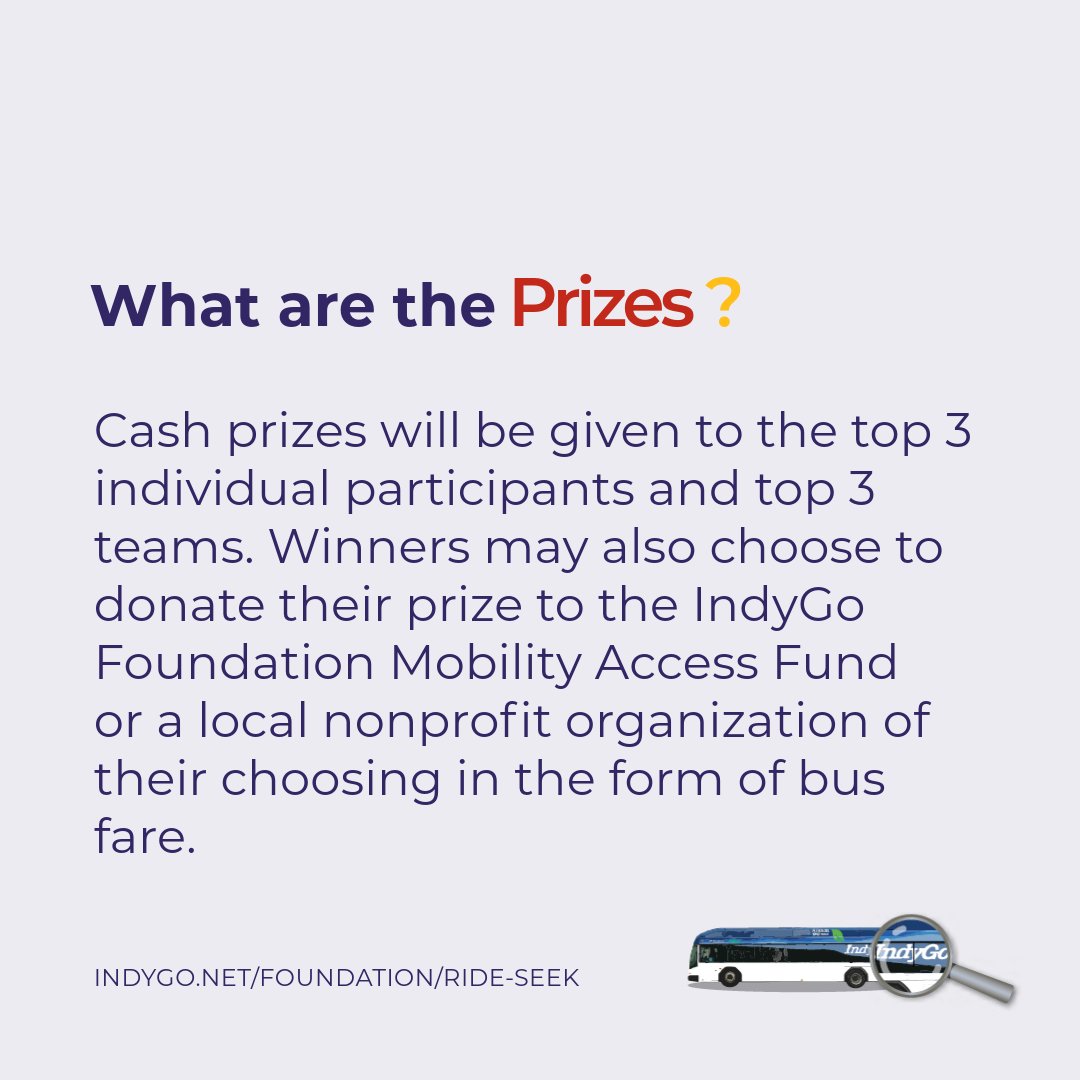 What are the Prizes?

Cash prizes will be given to the top 3 individual participants and top 3 teams. Winners may also choose to donate their prize to the IndyGo Foundation Mobility Access Fund or a local nonprofit organization of their choosing in the form of bus fare.

INDYGO.NET/FOUNDATION/RIDE-SEEK

IndyGo